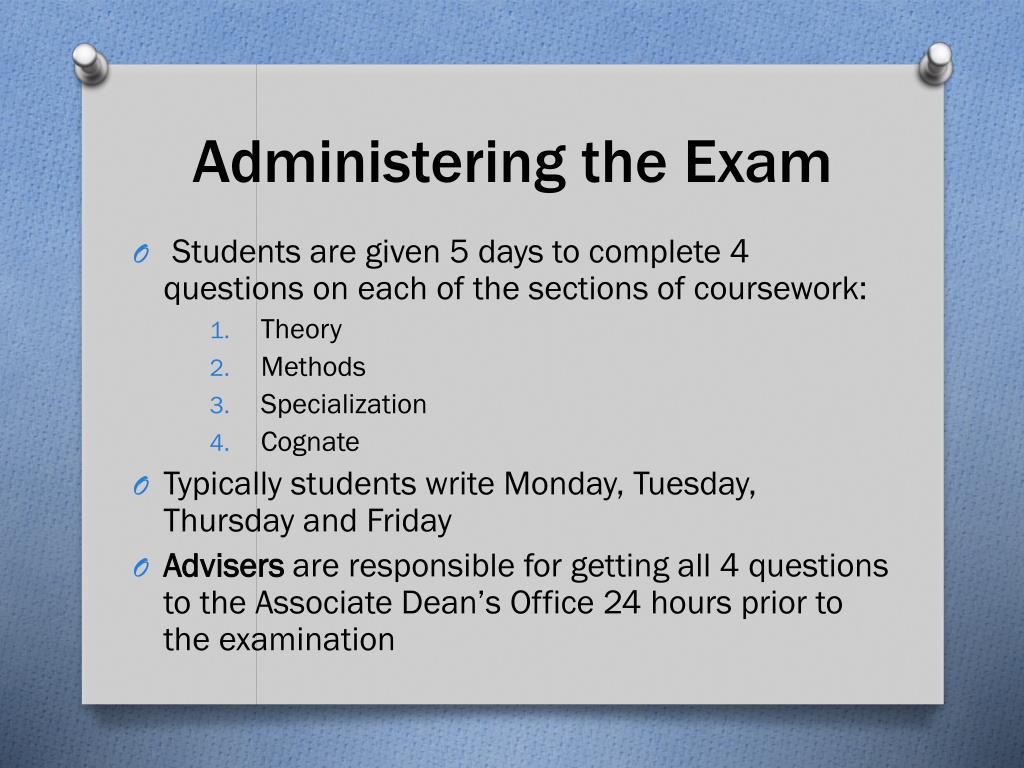 Administering the Exam

O Students are given 5 days to complete 4 questions on each of the sections of coursework:

1. Theory
2. Methods
3. Specialization
4. Cognate

O Typically students write Monday, Tuesday, Thursday and Friday

O Advisers are responsible for getting all 4 questions to the Associate Dean's Office 24 hours prior to the examination